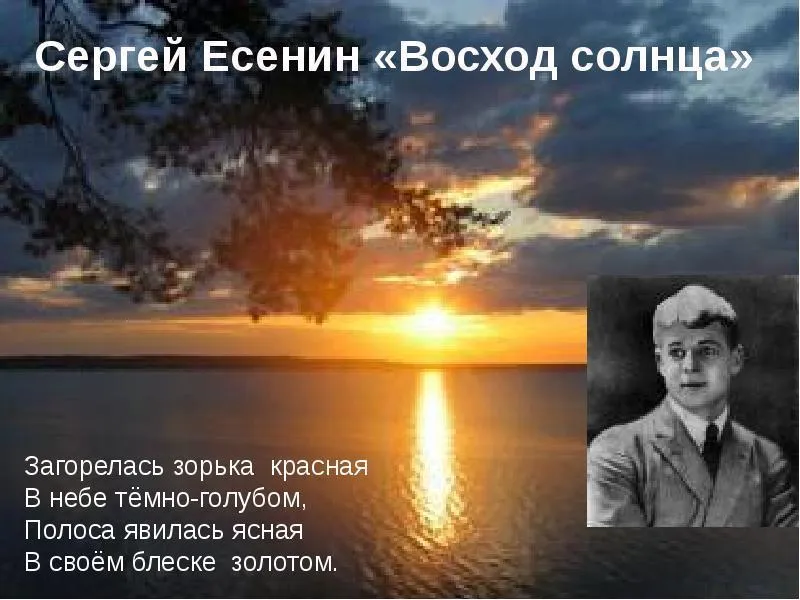 Сергей Есенин «Восход солнца»

Загорелась зорька красная
В небе тёмно-голубом,
Полоса явилась ясная
В своём блеске золотом.